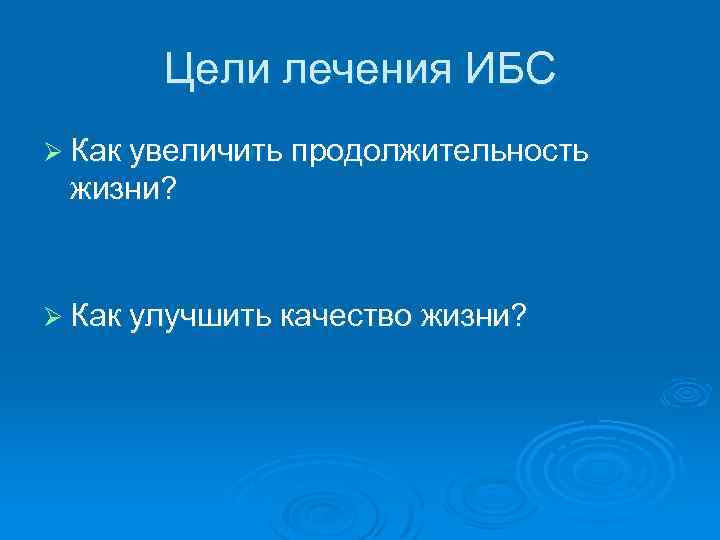 Цели лечения ИБС

➢ Как увеличить продолжительность жизни?

➢ Как улучшить качество жизни?